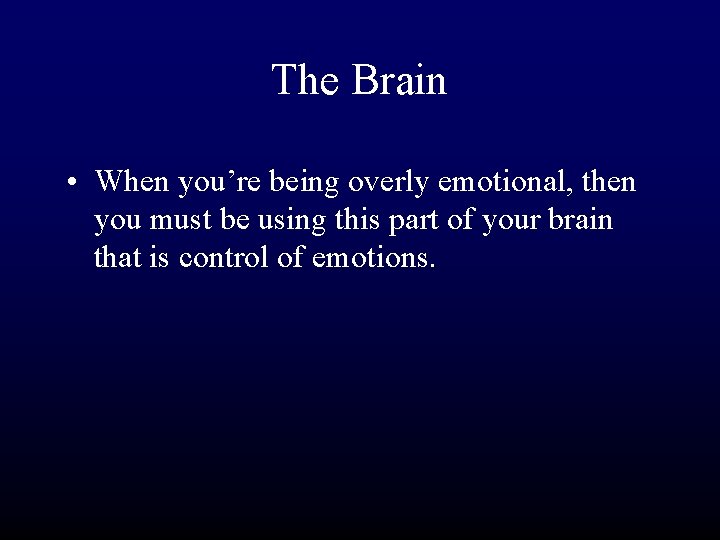 The Brain

• When you’re being overly emotional, then you must be using this part of your brain that is control of emotions.